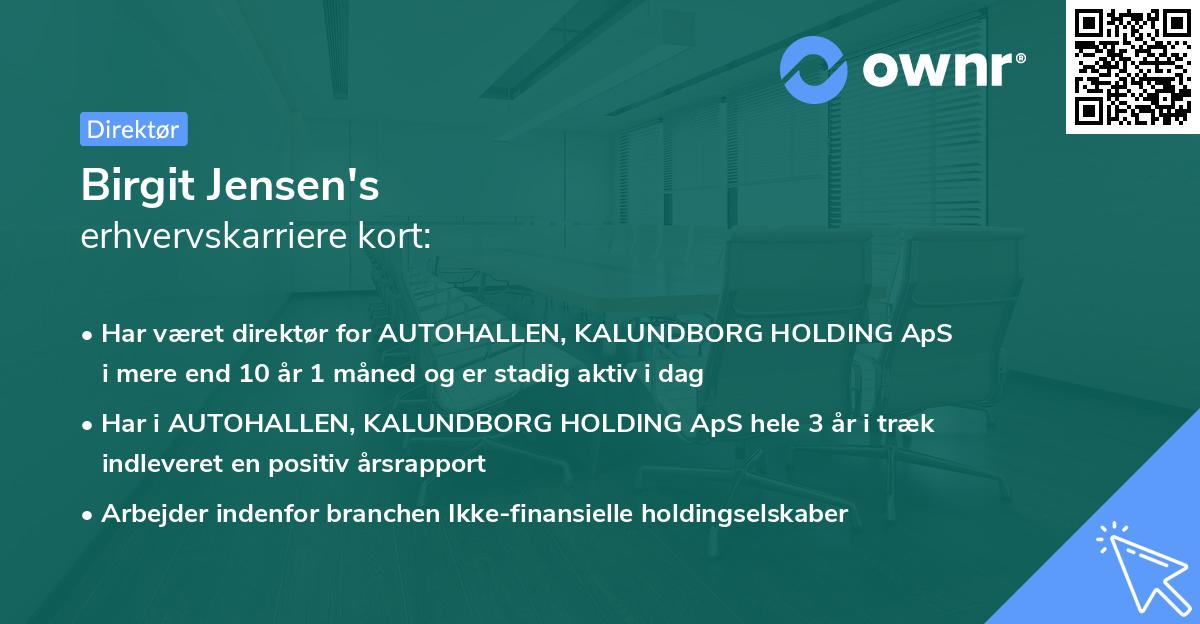 ownr®

Direktør

Birgit Jensen's
erhvervskarriere kort:

• Har været direktør for AUTOHALLEN, KALUNDBORG HOLDING ApS i mere end 10 år 1 måned og er stadig aktiv i dag
• Har i AUTOHALLEN, KALUNDBORG HOLDING ApS hele 3 år i træk indleveret en positiv årsrapport
• Arbejder indenfor branchen Ikke-finansielle holdingselskaber